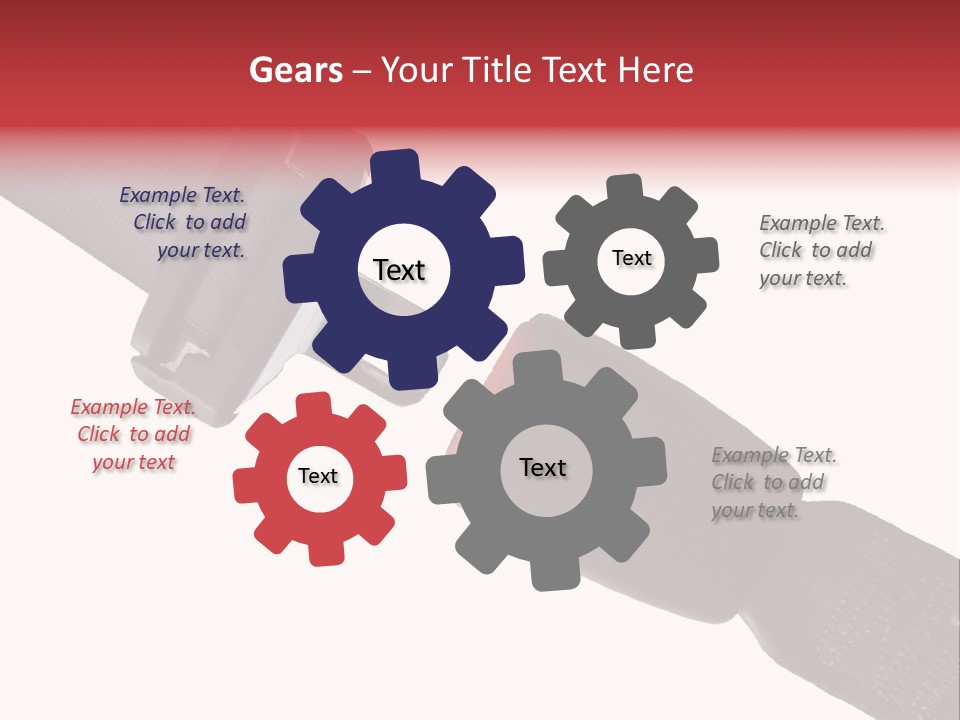 Gears – Your Title Text Here

Example Text. Click to add your text.

Text

Text

Example Text. Click to add your text.

Example Text. Click to add your text

Text

Text

Example Text. Click to add your text.